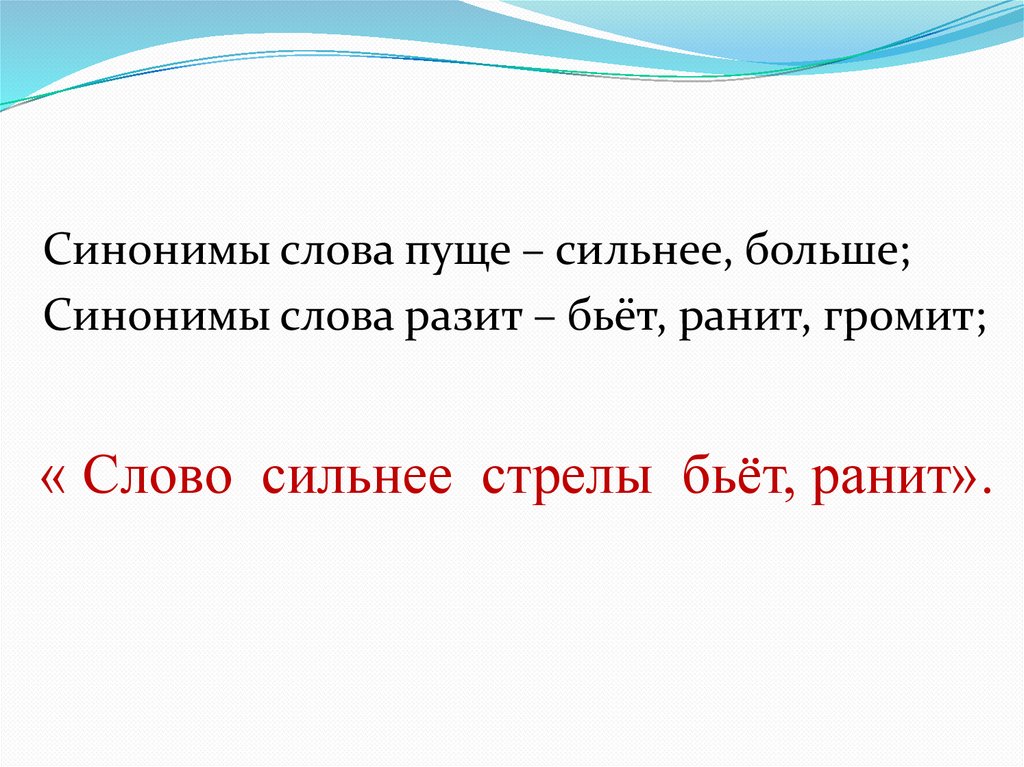 Синонимы слова пуще – сильнее, больше;
Синонимы слова разит – бьёт, ранит, громит;

« Слово сильнее стрелы бьёт, ранит».